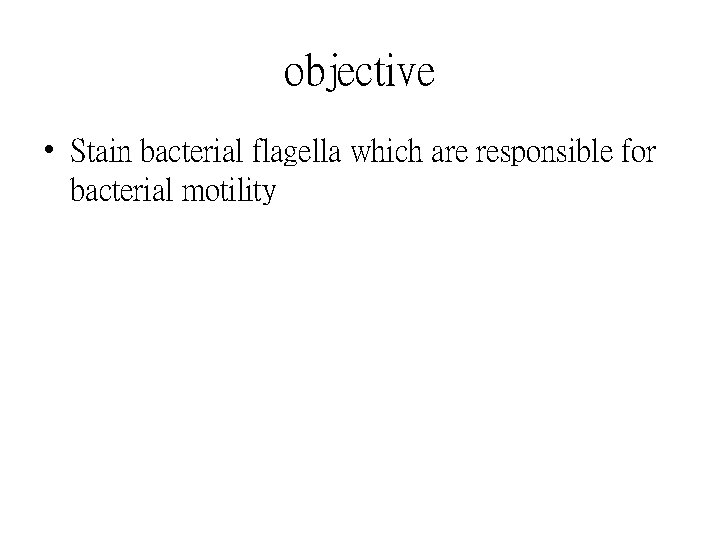 objective

• Stain bacterial flagella which are responsible for bacterial motility